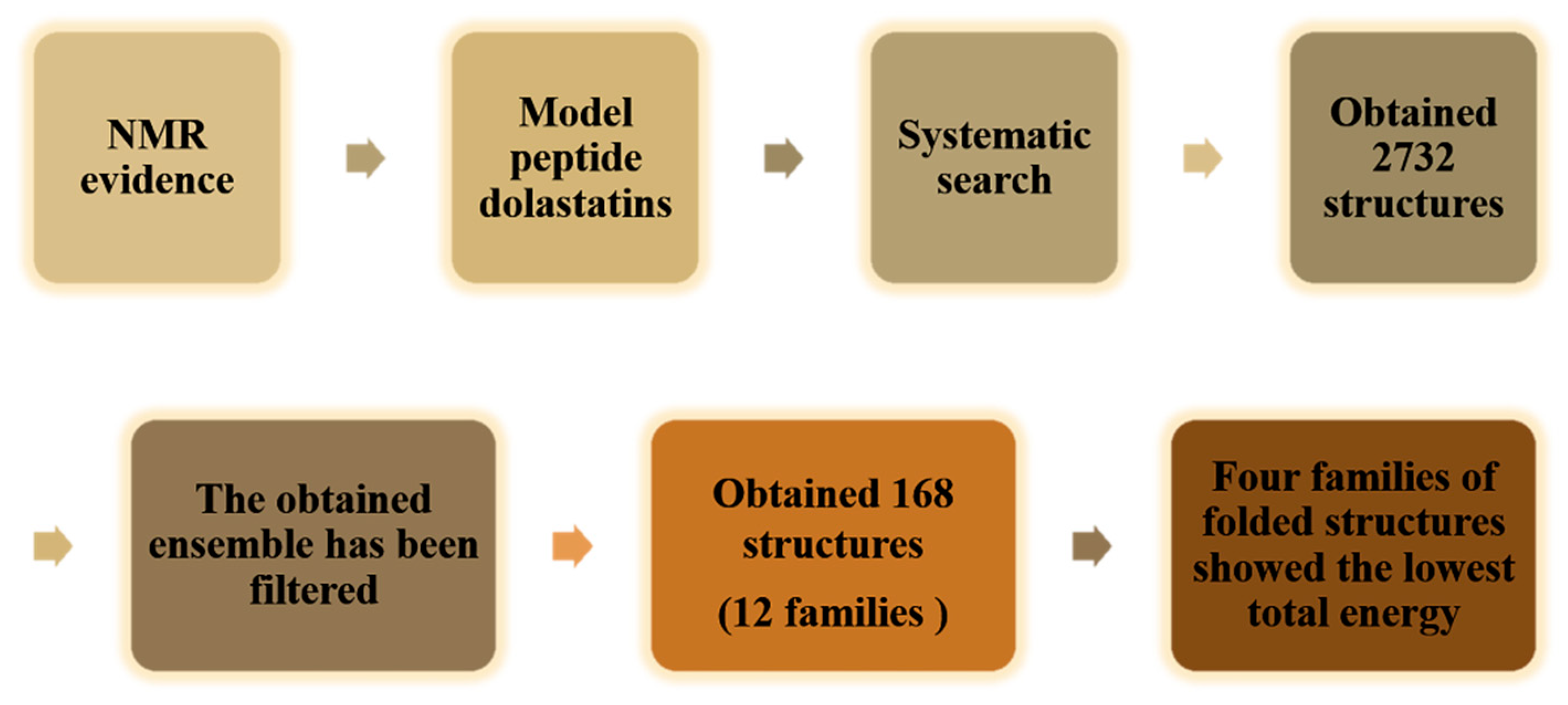 NMR evidence

Model peptide dolastatins

Systematic search

Obtained 2732 structures

The obtained ensemble has been filtered

Obtained 168 structures

(12 families )

Four families of folded structures showed the lowest total energy